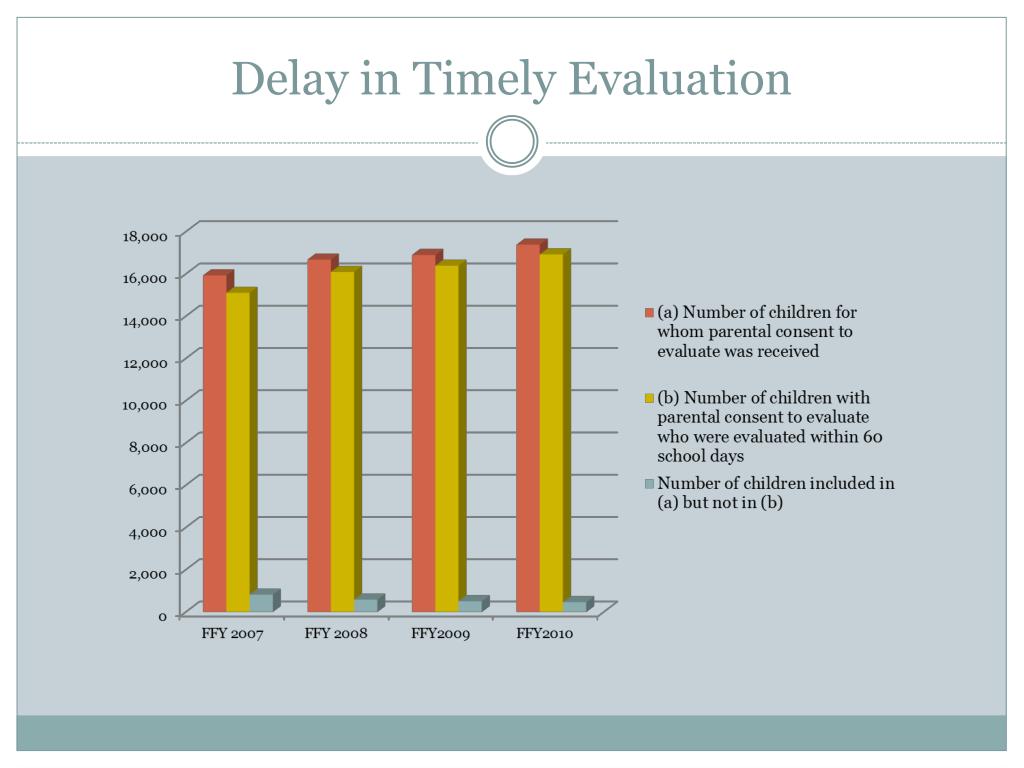 Delay in Timely Evaluation

18,000
16,000
14,000
12,000
10,000
8,000
6,000
4,000
2,000
0

FFY 2007
FFY 2008
FFY2009
FFY2010

(a) Number of children for whom parental consent to evaluate was received

(b) Number of children with parental consent to evaluate who were evaluated within 60 school days

Number of children included in (a) but not in (b)